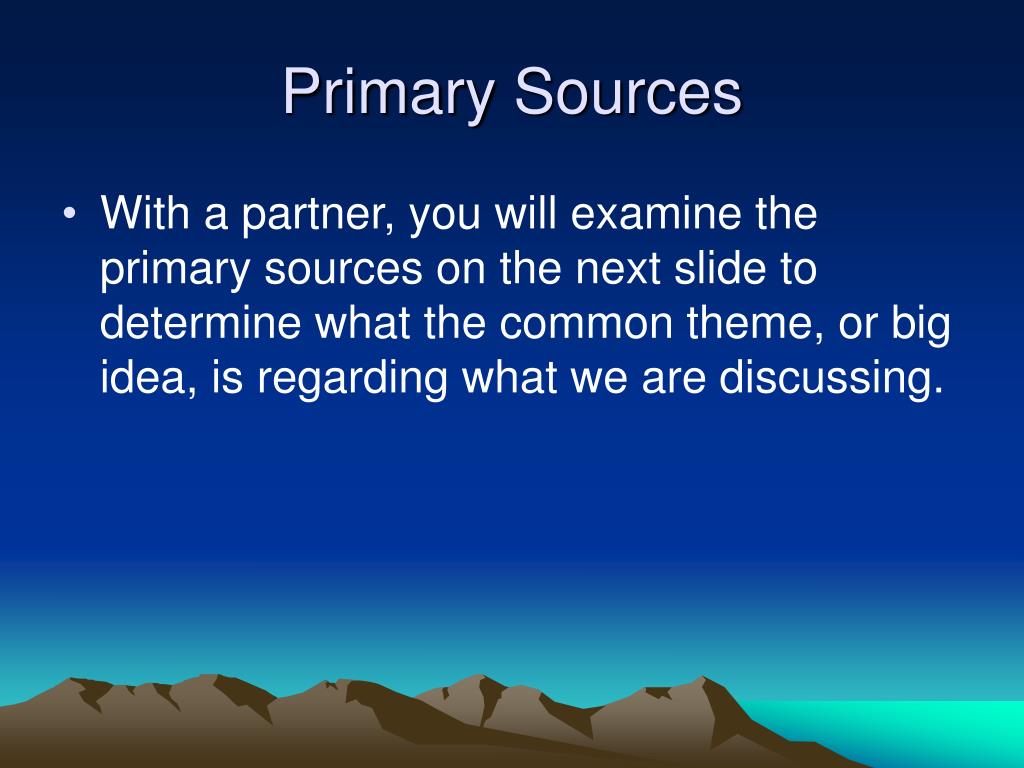 Primary Sources

• With a partner, you will examine the primary sources on the next slide to determine what the common theme, or big idea, is regarding what we are discussing.